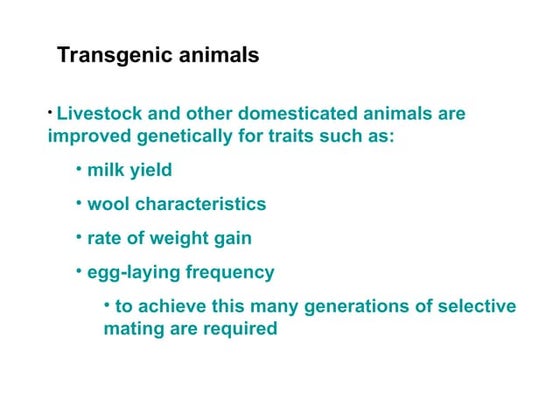 Transgenic animals

• Livestock and other domesticated animals are improved genetically for traits such as:

• milk yield

• wool characteristics

• rate of weight gain

• egg-laying frequency

• to achieve this many generations of selective mating are required